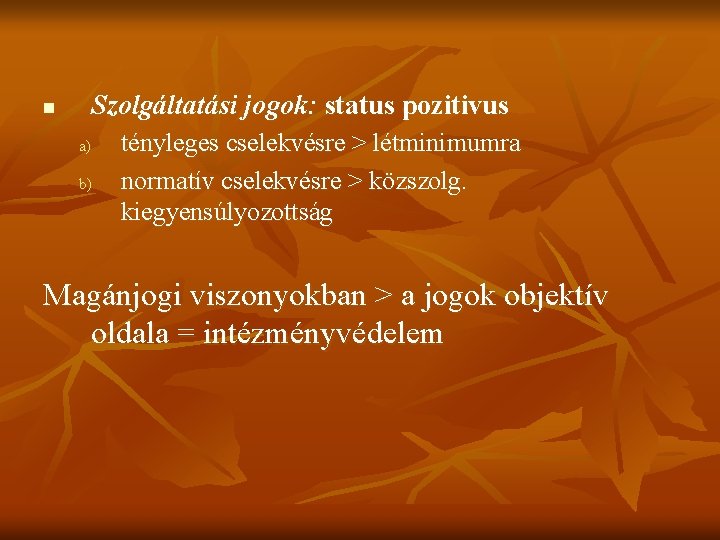 Szolgáltatási jogok: status pozitivus

a) tényleges cselekvésre > létminimumra

b) normatív cselekvésre > közszolg. kiegyensúlyozottság

Magánjogi viszonyokban > a jogok objektív oldala = intézményvédelem